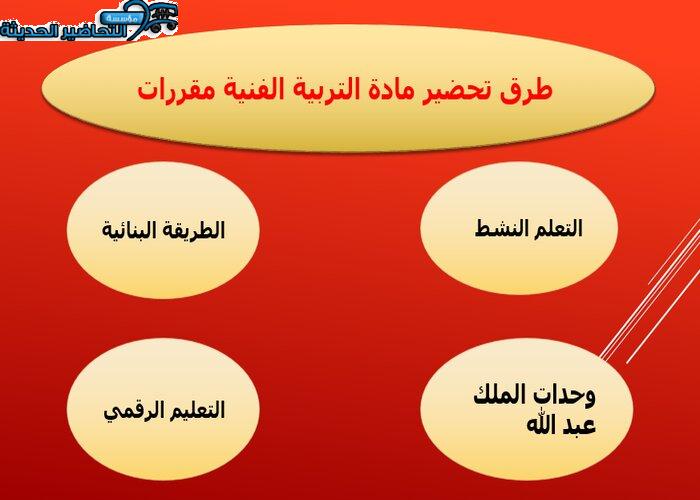 مؤسسة
التحاضير الحديثة

طرق تحضير مادة التربية الفنية مقررات

التعلم النشط

الطريقة البنائية

وحدات الملك عبد الله

التعليم الرقمي